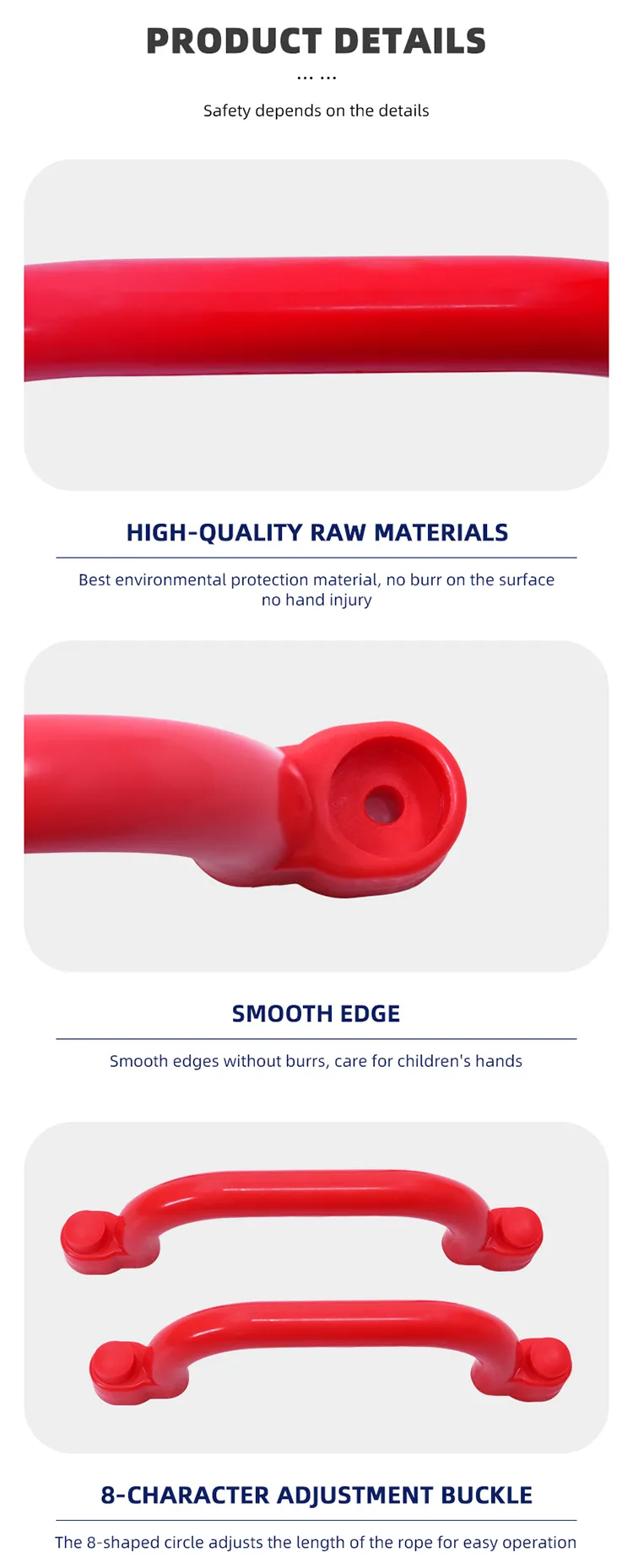 PRODUCT DETAILS

... ...

Safety depends on the details

HIGH-QUALITY RAW MATERIALS

Best environmental protection material, no burr on the surface no hand injury

SMOOTH EDGE

Smooth edges without burrs, care for children's hands

8-CHARACTER ADJUSTMENT BUCKLE

The 8-shaped circle adjusts the length of the rope for easy operation